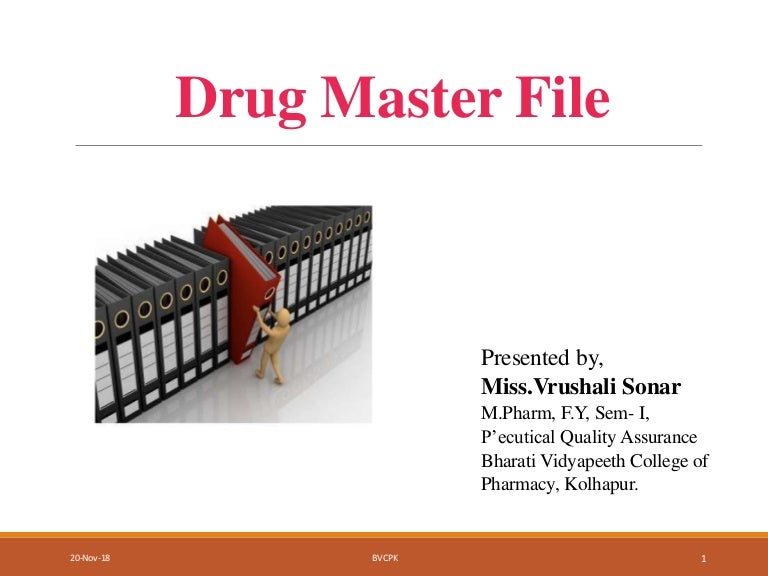 Drug Master File

Presented by,
Miss.Vrushali Sonar
M.Pharm, F.Y, Sem- I,
P'ecutical Quality Assurance
Bharati Vidyapeeth College of Pharmacy, Kolhapur.

20-Nov-18 BVCPK 1